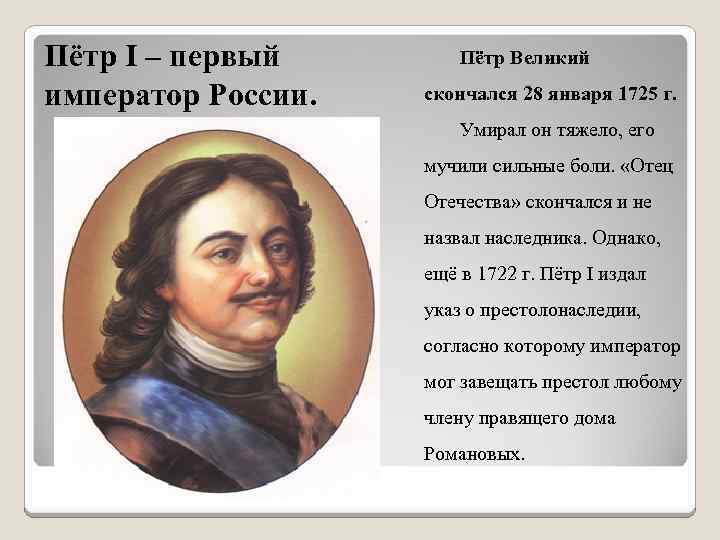 Пётр I – первый император России.

Пётр Великий скончался 28 января 1725 г.

Умирал он тяжело, его мучили сильные боли. «Отец Отечества» скончался и не назвал наследника. Однако, ещё в 1722 г. Пётр I издал указ о престолонаследии, согласно которому император мог завещать престол любому члену правящего дома Романовых.